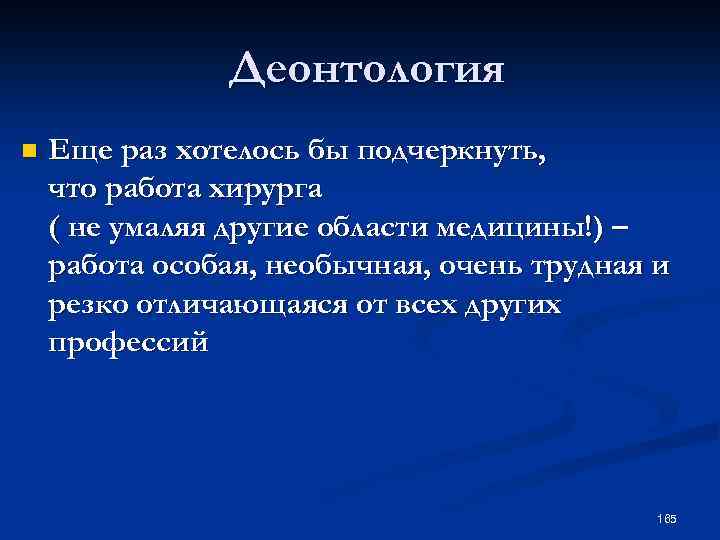 Деонтология

Еще раз хотелось бы подчеркнуть, что работа хирурга ( не умаляя другие области медицины!) – работа особая, необычная, очень трудная и резко отличающаяся от всех других профессий

165